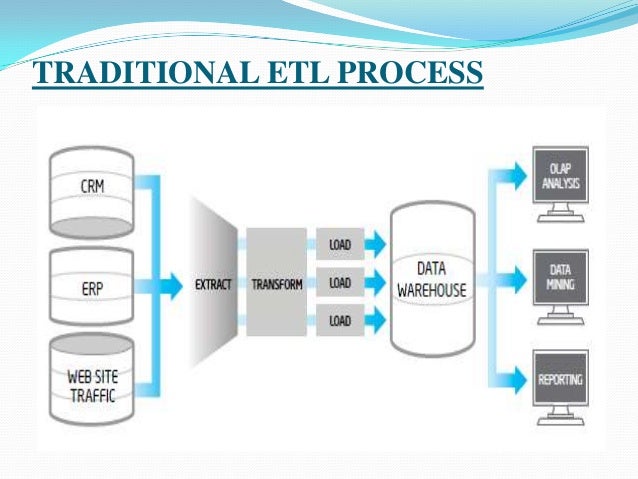 TRADITIONAL ETL PROCESS

CRM

ERP

WEB SITE TRAFFIC

EXTRACT

TRANSFORM

LOAD

LOAD

LOAD

DATA WAREHOUSE

OLAP ANALYSIS

DATA MINING

REPORTING